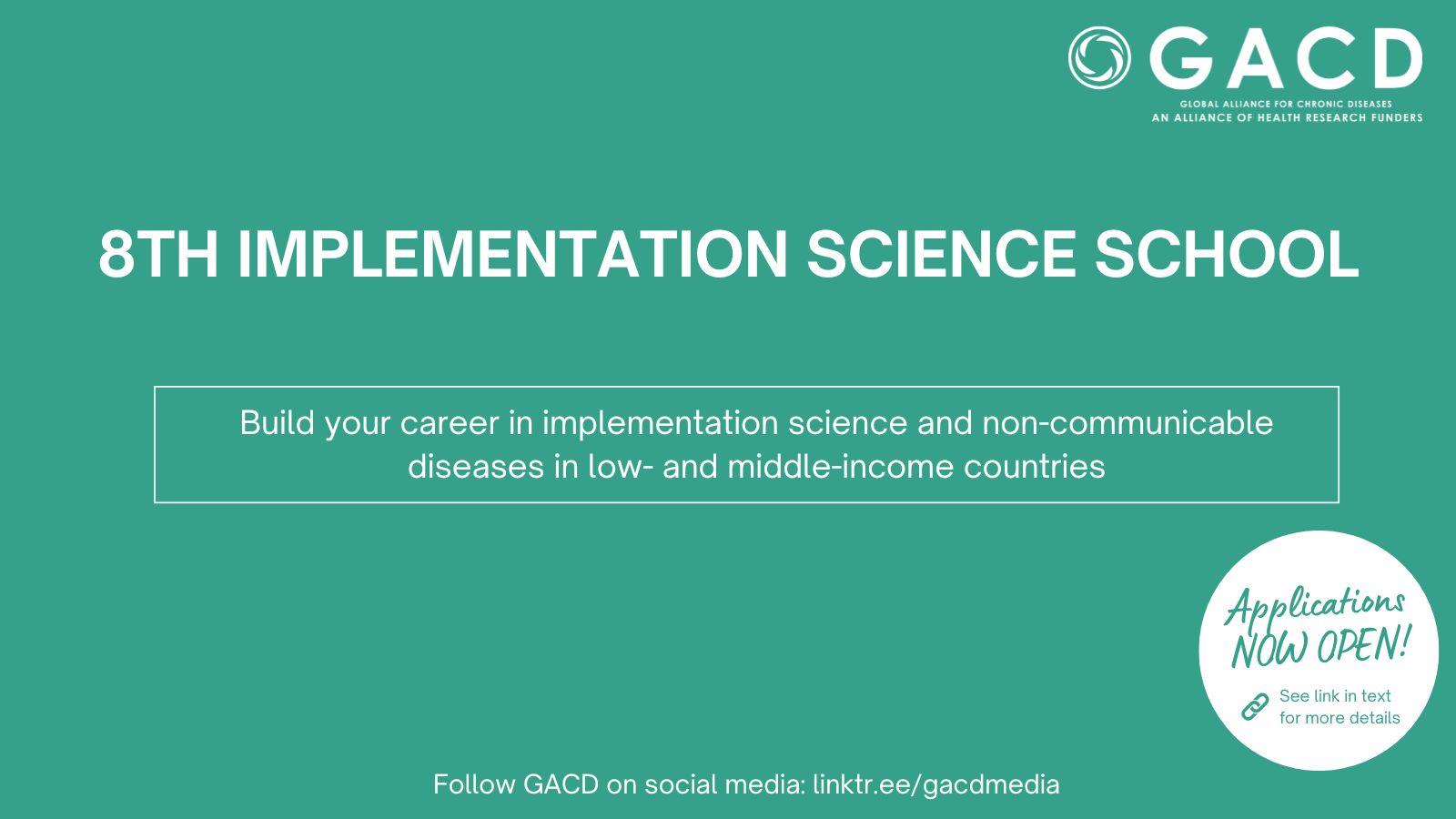 GACD
GLOBAL ALLIANCE FOR CHRONIC DISEASES
AN ALLIANCE OF HEALTH RESEARCH FUNDERS

8TH IMPLEMENTATION SCIENCE SCHOOL

Build your career in implementation science and non-communicable diseases in low- and middle-income countries

Applications NOW OPEN!

See link in text for more details

Follow GACD on social media: linktr.ee/gacdmedia